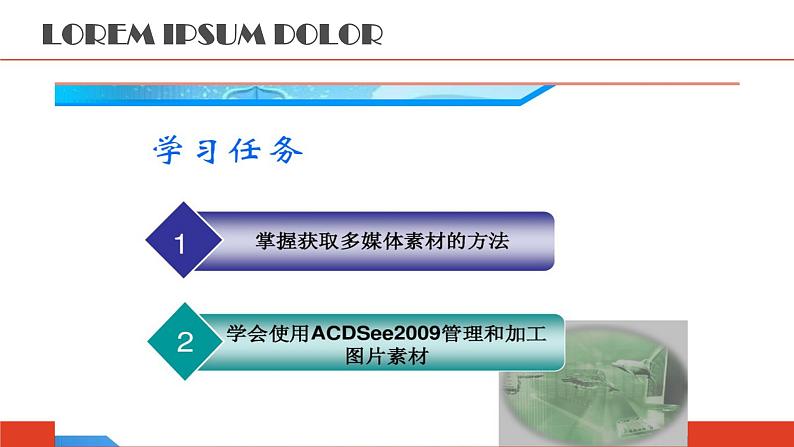 LOREM IPSUM DOLOR

学习任务

1 掌握获取多媒体素材的方法

2 学会使用ACDSee2009管理和加工图片素材